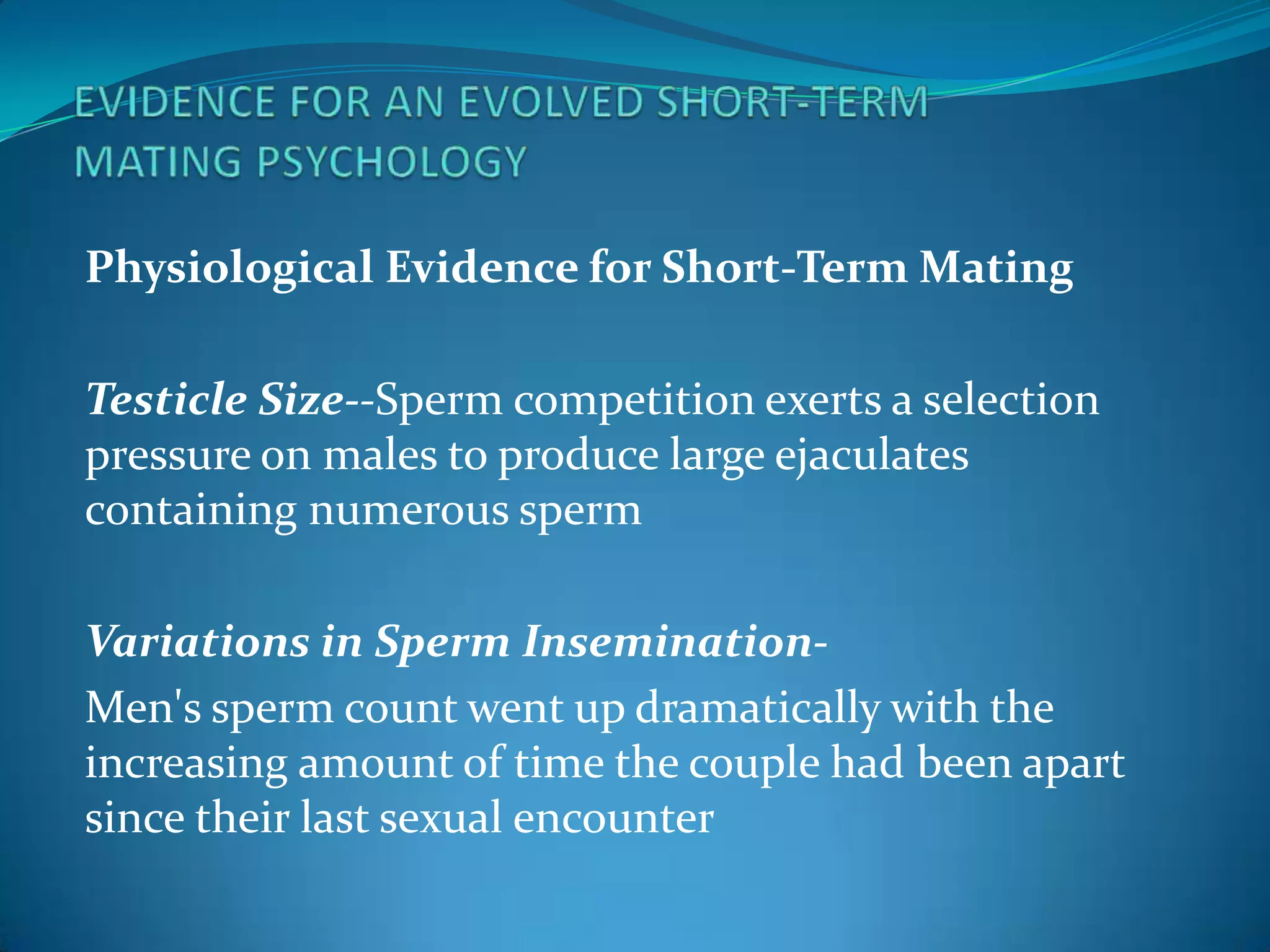 EVIDENCE FOR AN EVOLVED SHORT-TERM MATING PSYCHOLOGY

Physiological Evidence for Short-Term Mating

Testicle Size--Sperm competition exerts a selection pressure on males to produce large ejaculates containing numerous sperm

Variations in Sperm Insemination-
Men's sperm count went up dramatically with the increasing amount of time the couple had been apart since their last sexual encounter